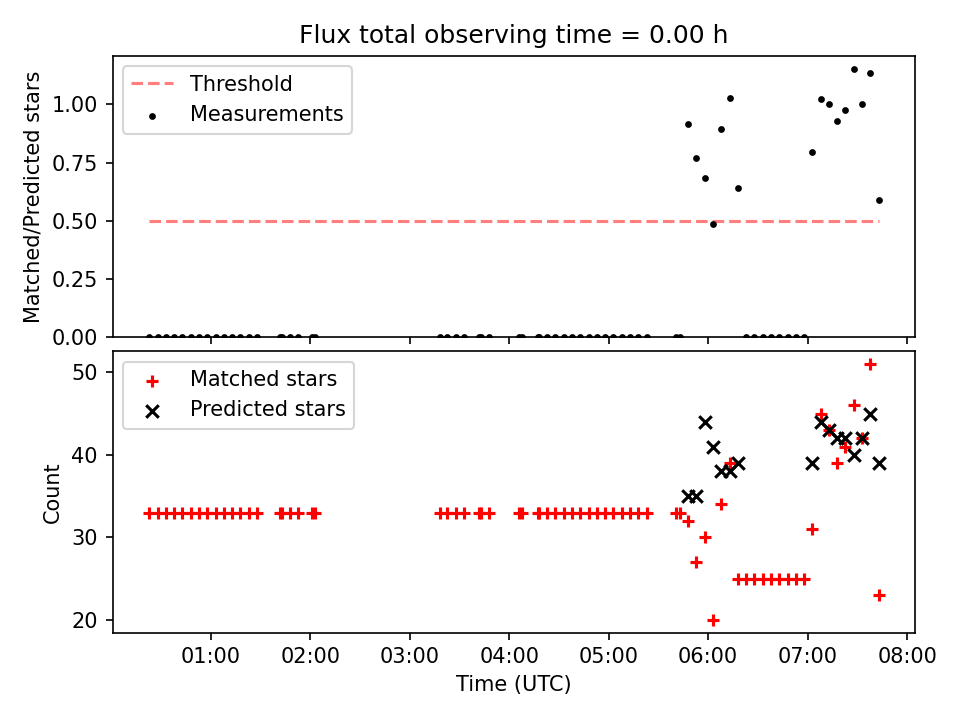 Flux total observing time = 0.00 h

Threshold
Measurements

Matched/Predicted stars

1.00
0.75
0.50
0.25
0.00

Matched stars
Predicted stars

Count

50
40
30
20

01:00 02:00 03:00 04:00 05:00 06:00 07:00 08:00

Time (UTC)